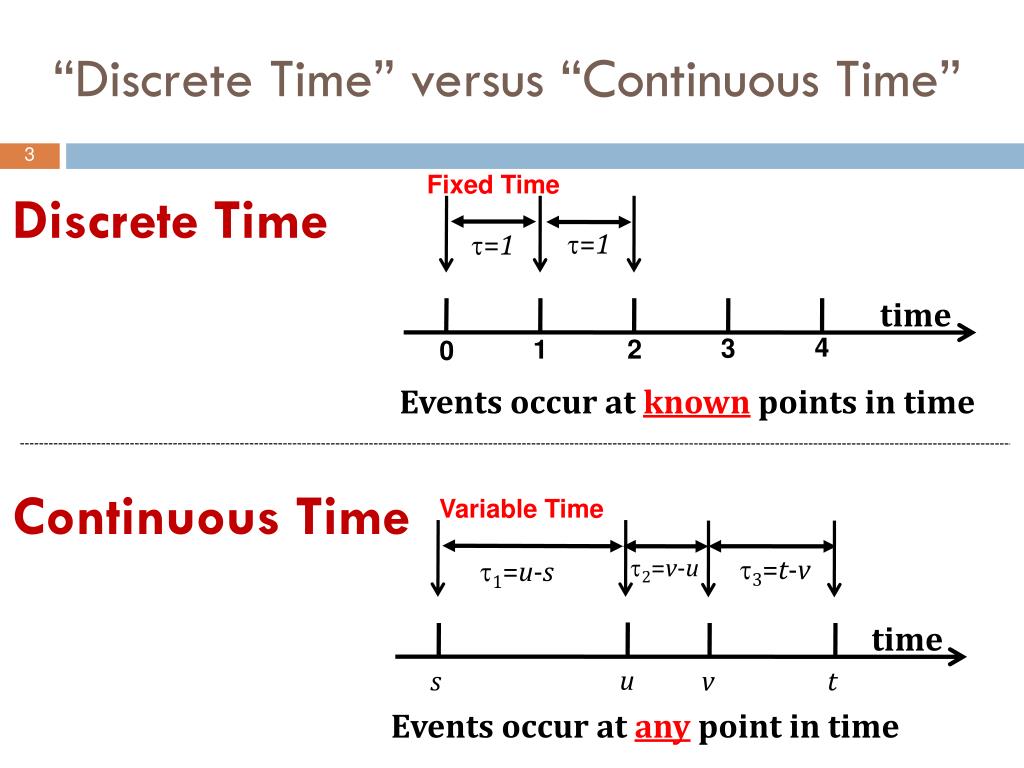 “Discrete Time” versus “Continuous Time”

3

Discrete Time

Fixed Time

$\tau=1$ $\tau=1$

time

0 1 2 3 4

Events occur at known points in time

Continuous Time

Variable Time

$\tau_1=u-s$ $\tau_2=v-u$ $\tau_3=t-v$

time

$s$ $u$ $v$ $t$

Events occur at any point in time